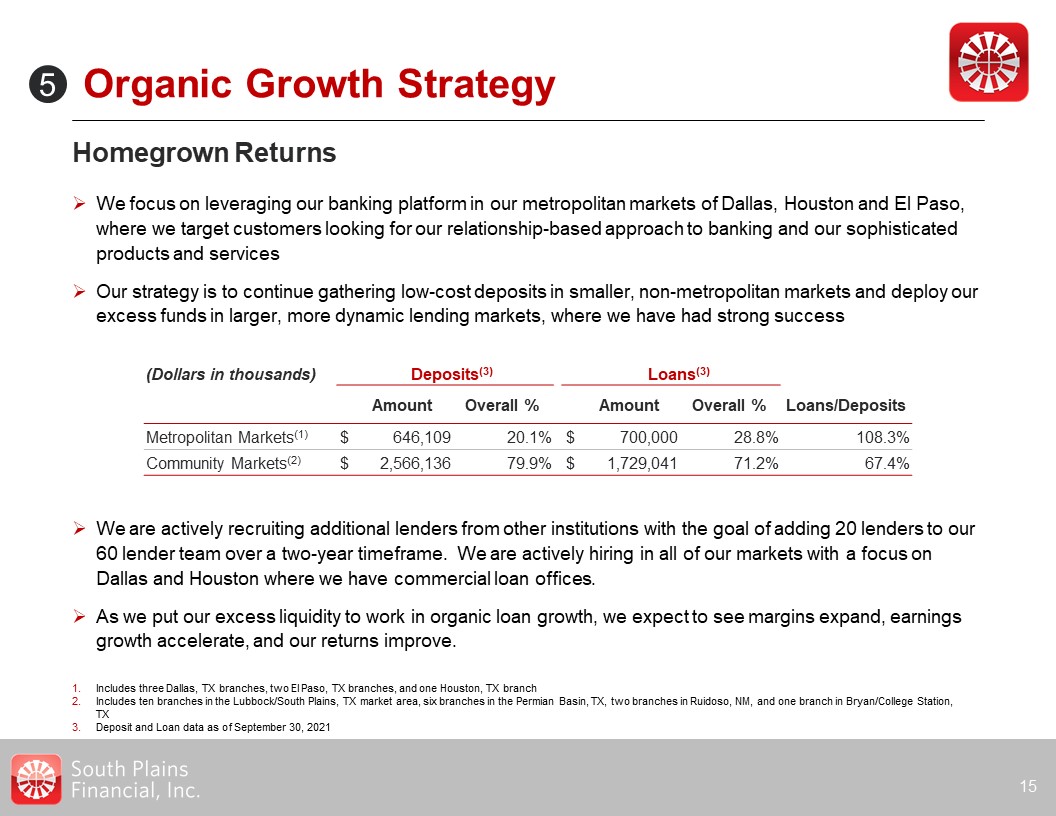 5 Organic Growth Strategy

Homegrown Returns

➢ We focus on leveraging our banking platform in our metropolitan markets of Dallas, Houston and El Paso, where we target customers looking for our relationship-based approach to banking and our sophisticated products and services

➢ Our strategy is to continue gathering low-cost deposits in smaller, non-metropolitan markets and deploy our excess funds in larger, more dynamic lending markets, where we have had strong success

| (Dollars in thousands) | Deposits$^{(3)}$ Amount | Deposits$^{(3)}$ Overall % | Loans$^{(3)}$ Amount | Loans$^{(3)}$ Overall % | Loans/Deposits |
|---|---|---|---|---|---|
| Metropolitan Markets$^{(1)}$ | $ 646,109 | 20.1% | $ 700,000 | 28.8% | 108.3% |
| Community Markets$^{(2)}$ | $ 2,566,136 | 79.9% | $ 1,729,041 | 71.2% | 67.4% |

➢ We are actively recruiting additional lenders from other institutions with the goal of adding 20 lenders to our 60 lender team over a two-year timeframe. We are actively hiring in all of our markets with a focus on Dallas and Houston where we have commercial loan offices.

➢ As we put our excess liquidity to work in organic loan growth, we expect to see margins expand, earnings growth accelerate, and our returns improve.

1. Includes three Dallas, TX branches, two El Paso, TX branches, and one Houston, TX branch
2. Includes ten branches in the Lubbock/South Plains, TX market area, six branches in the Permian Basin, TX, two branches in Ruidoso, NM, and one branch in Bryan/College Station, TX
3. Deposit and Loan data as of September 30, 2021

South Plains Financial, Inc.

15